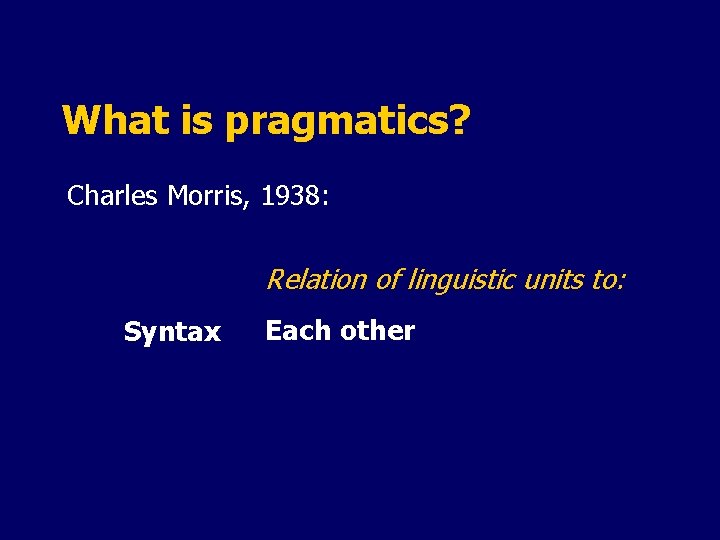 What is pragmatics?

Charles Morris, 1938:

Relation of linguistic units to:

Syntax Each other